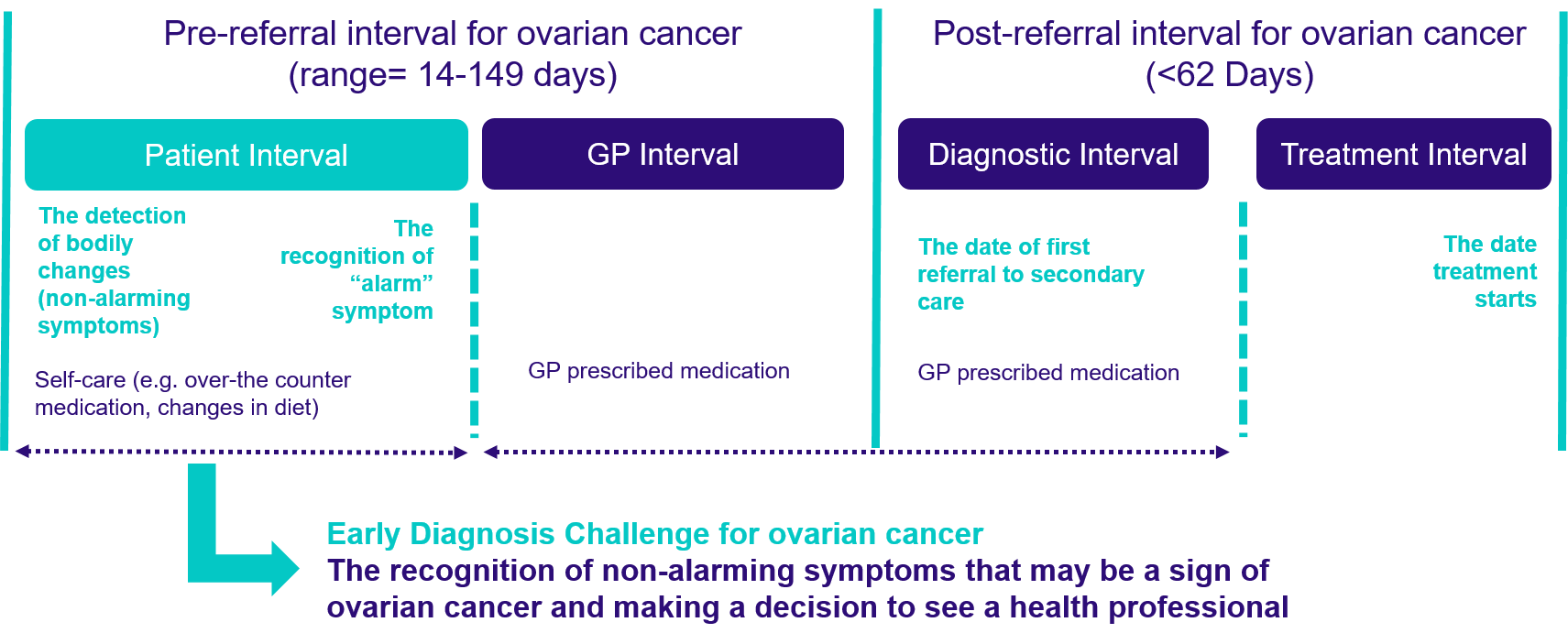 Pre-referral interval for ovarian cancer
(range= 14-149 days)

Post-referral interval for ovarian cancer
(<62 Days)

Patient Interval

GP Interval

Diagnostic Interval

Treatment Interval

The detection of bodily changes (non-alarming symptoms)

The recognition of “alarm” symptom

Self-care (e.g. over-the counter medication, changes in diet)

GP prescribed medication

The date of first referral to secondary care

GP prescribed medication

The date treatment starts

Early Diagnosis Challenge for ovarian cancer
The recognition of non-alarming symptoms that may be a sign of ovarian cancer and making a decision to see a health professional